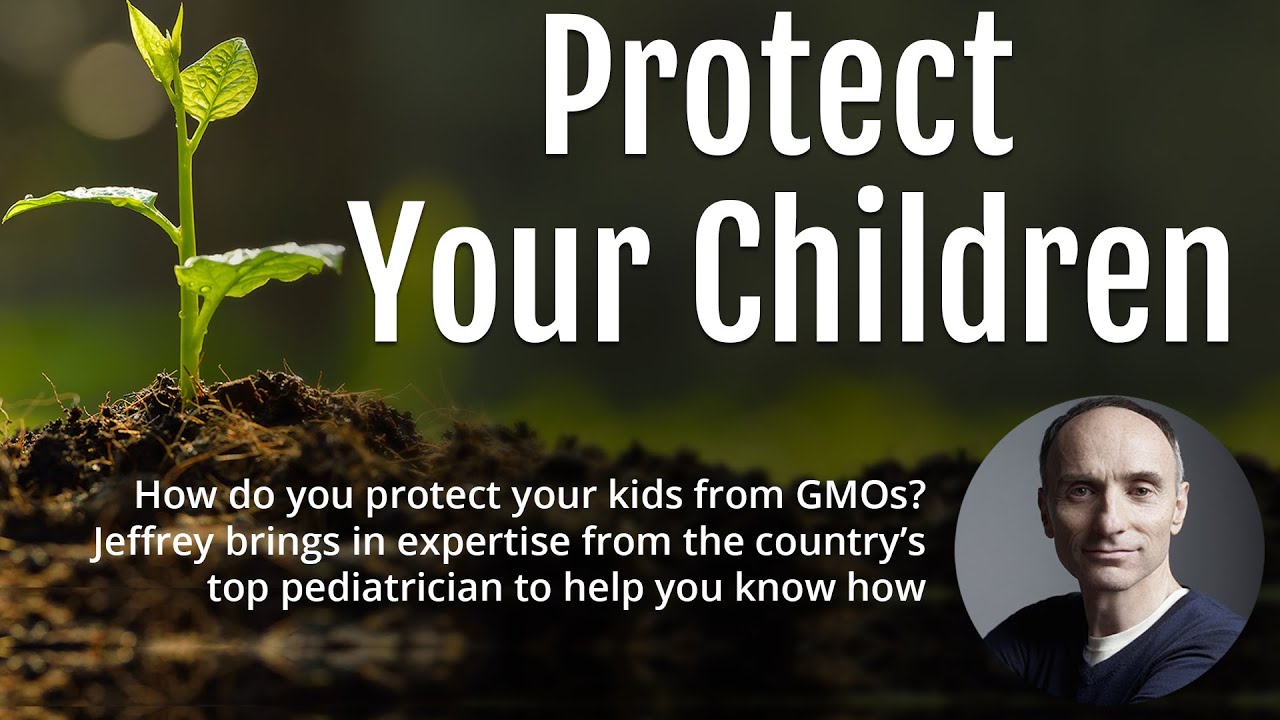 Protect Your Children

How do you protect your kids from GMOs? Jeffrey brings in expertise from the country's top pediatrician to help you know how